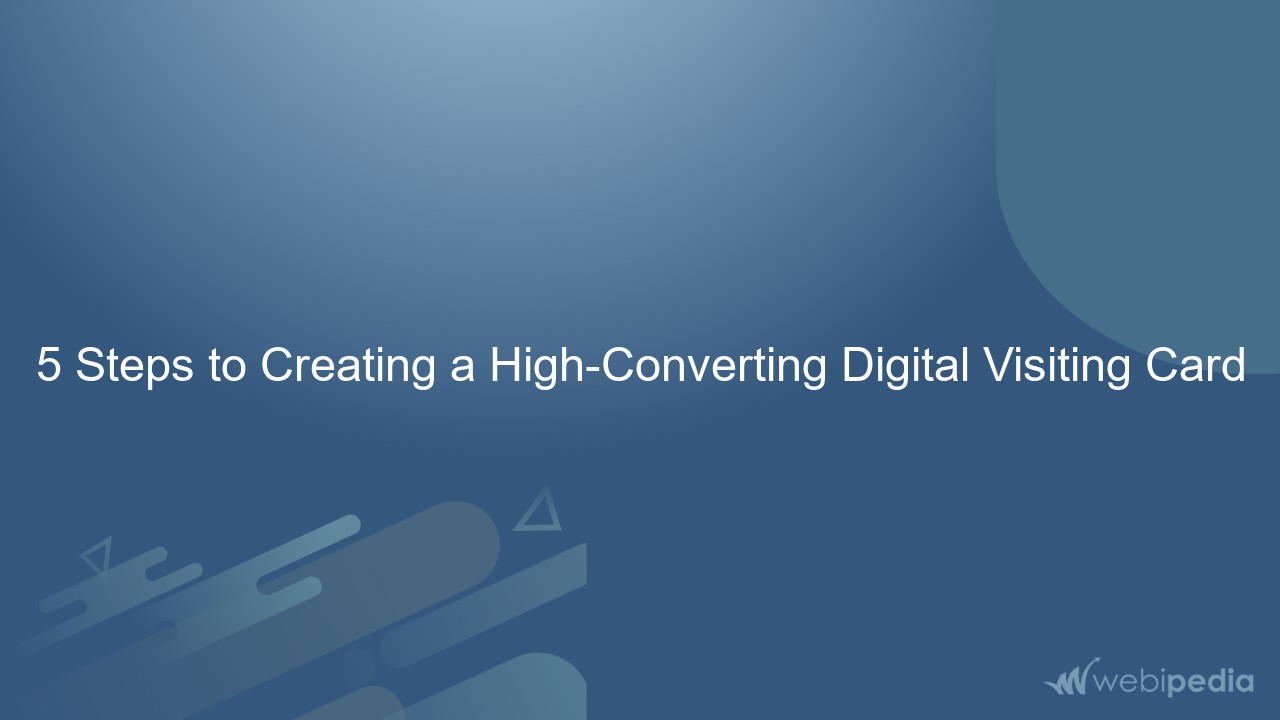 5 Steps to Creating a High-Converting Digital Visiting Card

webipedia